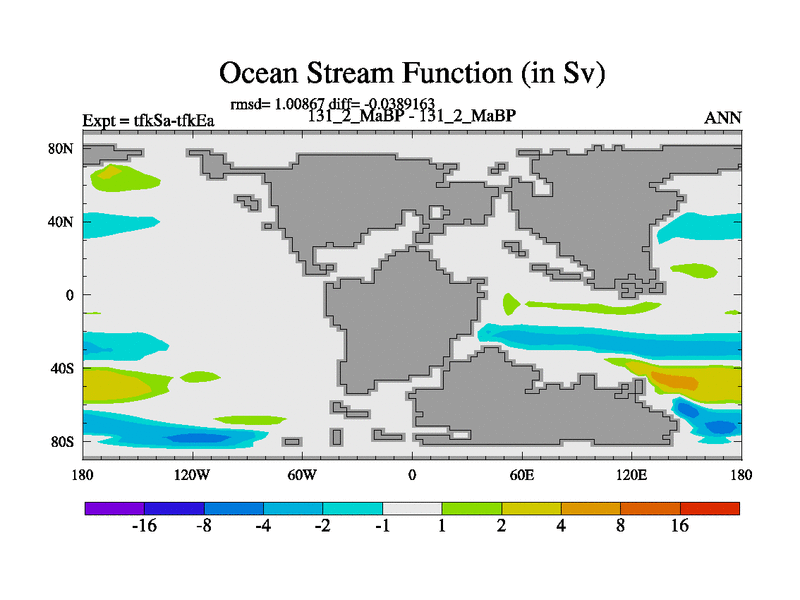 Ocean Stream Function (in Sv)

rmsd= 1.00867 diff= -0.0389163

Expt = tfkSa-tfkEa

131_2_MaBP - 131_2_MaBP

ANN

80N
40N
0
40S
80S

180 120W 60W 0 60E 120E 180

-16 -8 -4 -2 -1 1 2 4 8 16